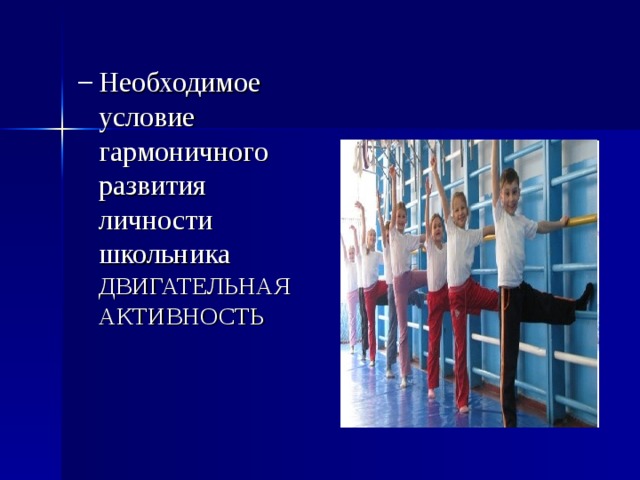 – Необходимое условие гармоничного развития личности школьника ДВИГАТЕЛЬНАЯ АКТИВНОСТЬ